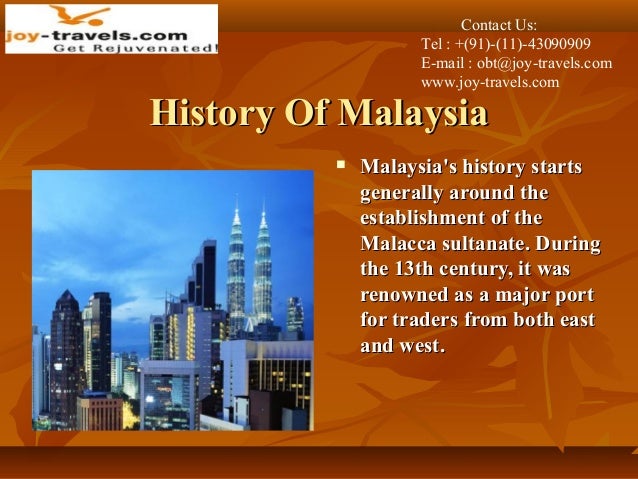 joy-travels.com
Get Rejuvenated!

Contact Us:
Tel : +(91)-(11)-43090909
E-mail : obt@joy-travels.com
www.joy-travels.com

History Of Malaysia

▪ Malaysia's history starts generally around the establishment of the Malacca sultanate. During the 13th century, it was renowned as a major port for traders from both east and west.